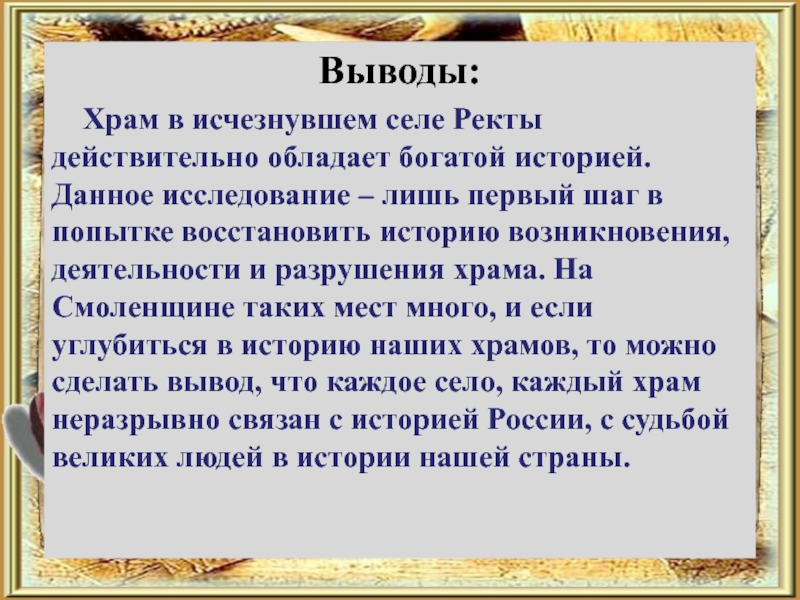 Выводы:

Храм в исчезнувшем селе Ректы действительно обладает богатой историей. Данное исследование – лишь первый шаг в попытке восстановить историю возникновения, деятельности и разрушения храма. На Смоленщине таких мест много, и если углубиться в историю наших храмов, то можно сделать вывод, что каждое село, каждый храм неразрывно связан с историей России, с судьбой великих людей в истории нашей страны.